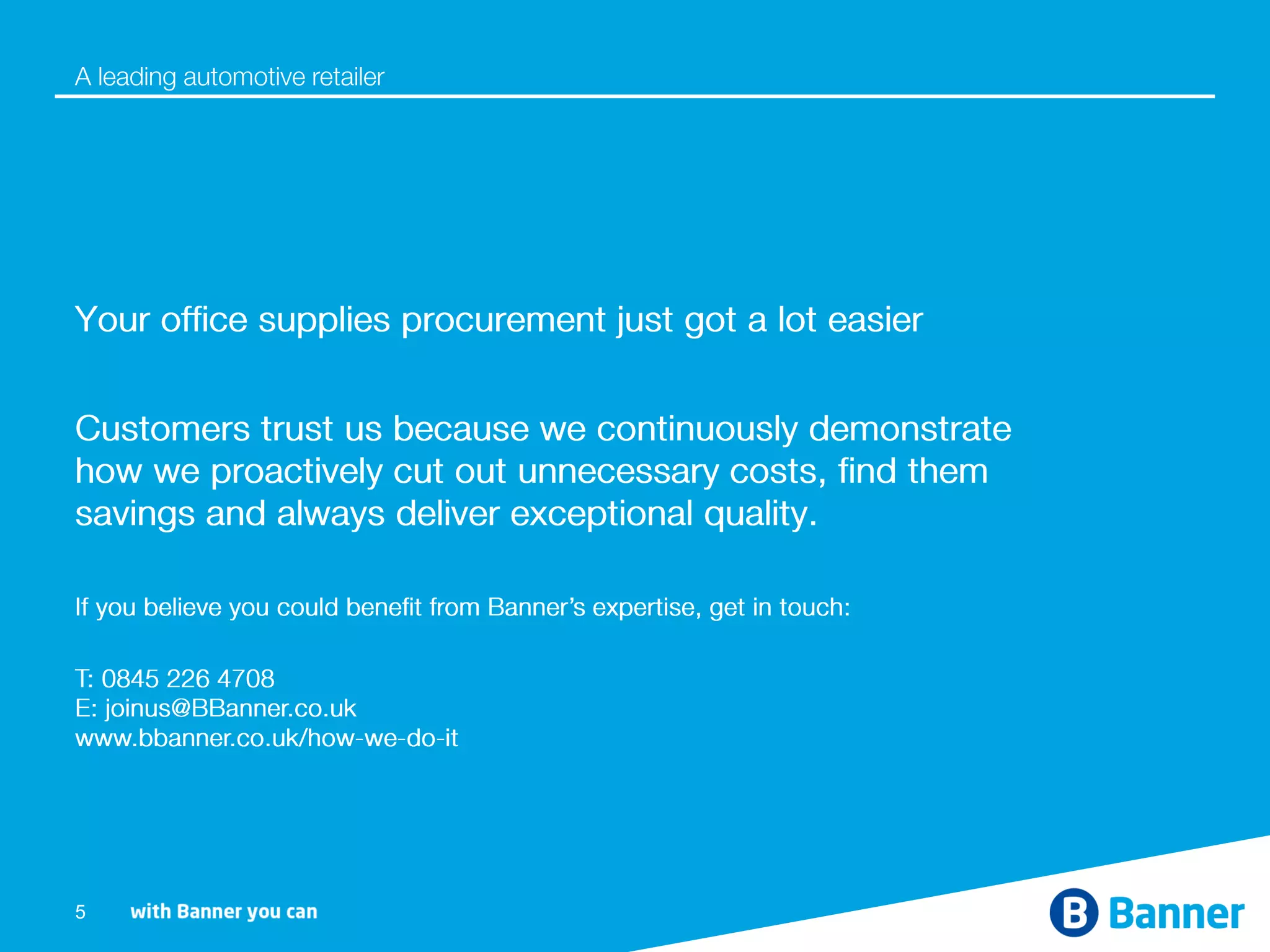 A leading automotive retailer

Your office supplies procurement just got a lot easier

Customers trust us because we continuously demonstrate how we proactively cut out unnecessary costs, find them savings and always deliver exceptional quality.

If you believe you could benefit from Banner's expertise, get in touch:

T: 0845 226 4708
E: joinus@BBanner.co.uk
www.bbanner.co.uk/how-we-do-it

5 with Banner you can

B Banner